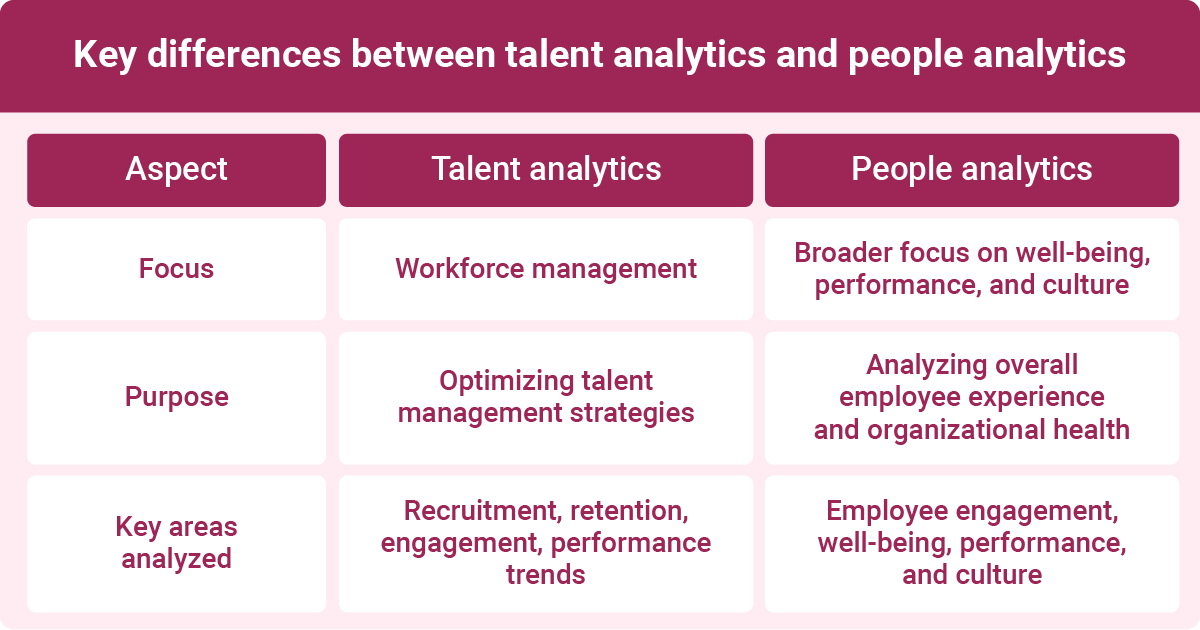 Key differences between talent analytics and people analytics

| Aspect | Talent analytics | People analytics |
|---|---|---|
| Focus | Workforce management | Broader focus on well-being, performance, and culture |
| Purpose | Optimizing talent management strategies | Analyzing overall employee experience and organizational health |
| Key areas analyzed | Recruitment, retention, engagement, performance trends | Employee engagement, well-being, performance, and culture |